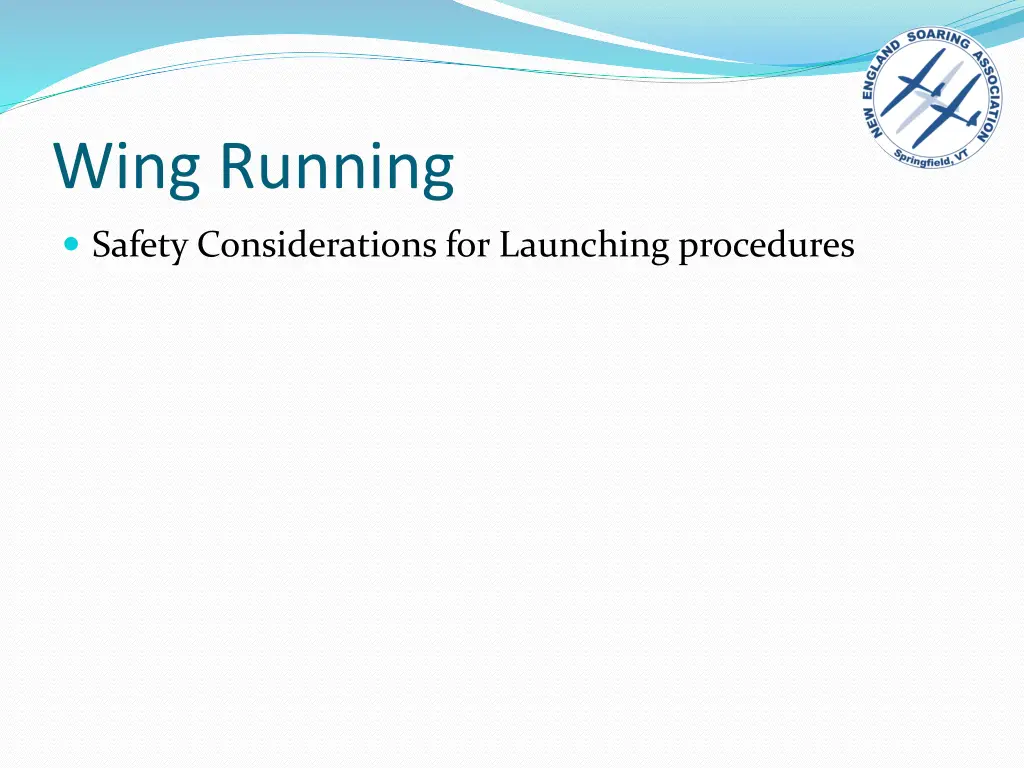 NEW ENGLAND SOARING ASSOCIATION
Springfield, VT

Wing Running

Safety Considerations for Launching procedures